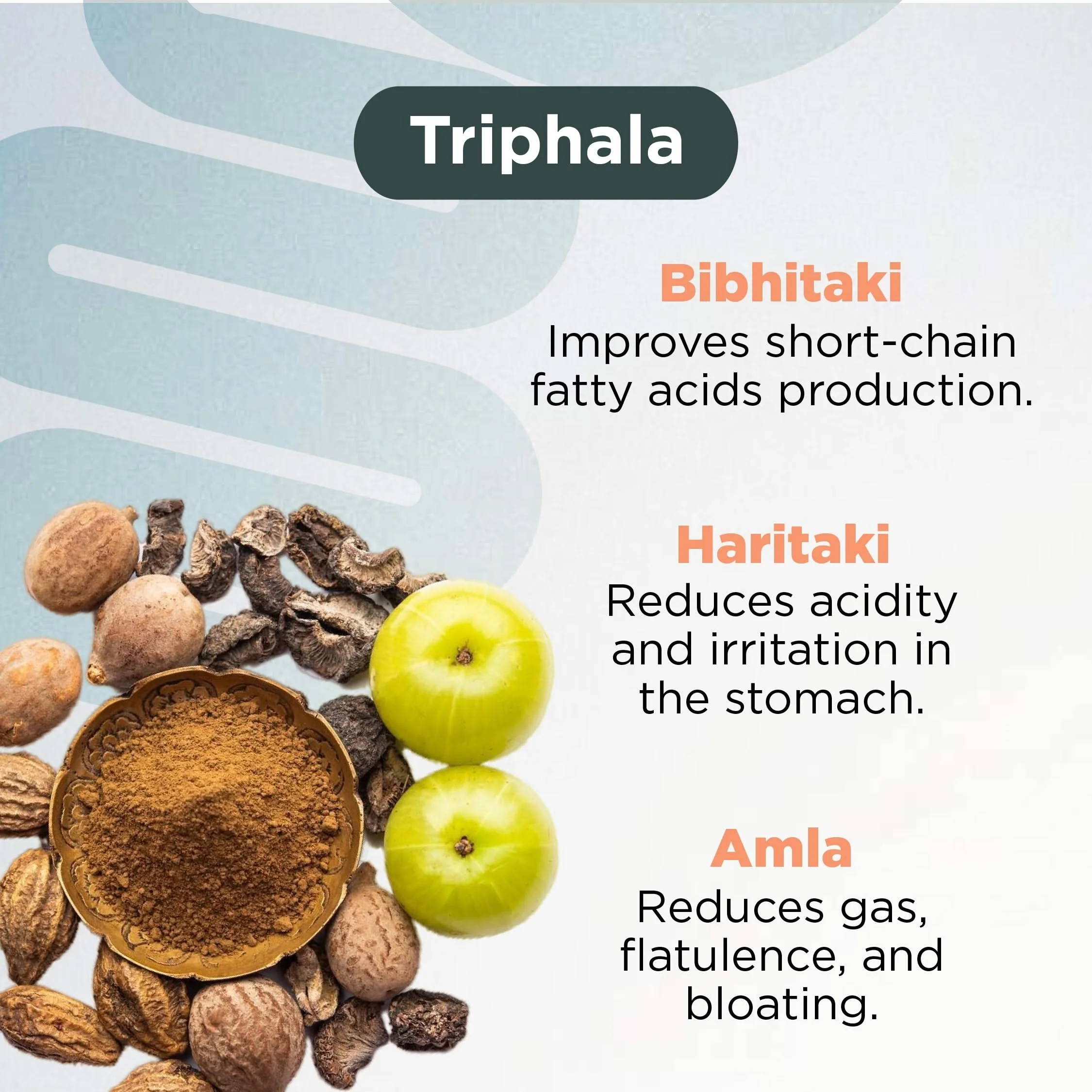 Triphala

Bibhitaki

Improves short-chain fatty acids production.

Haritaki

Reduces acidity and irritation in the stomach.

Amla

Reduces gas, flatulence, and bloating.